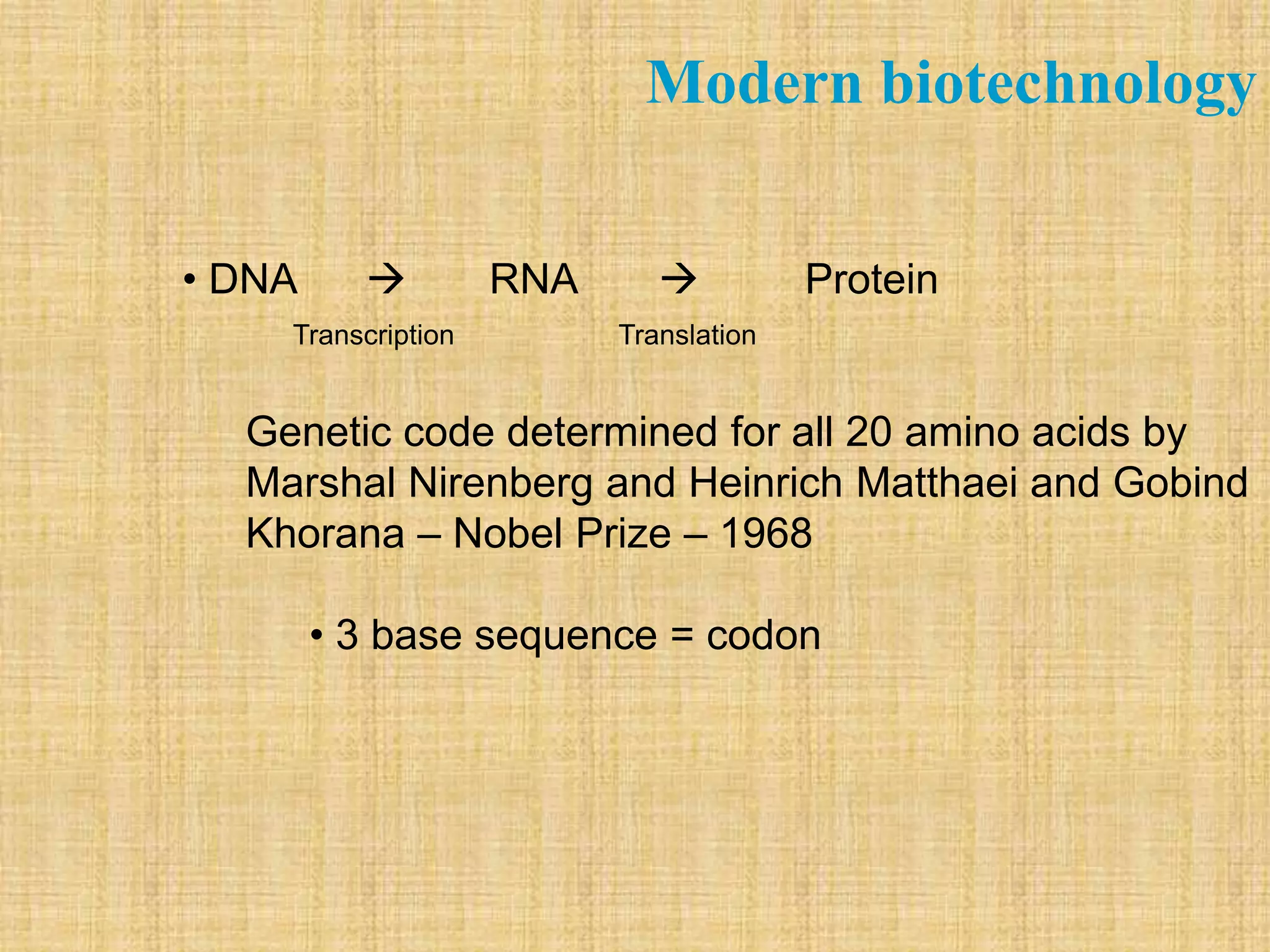 Modern biotechnology

• DNA → RNA → Protein

Transcription Translation

Genetic code determined for all 20 amino acids by Marshal Nirenberg and Heinrich Matthaei and Gobind Khorana – Nobel Prize – 1968

• 3 base sequence = codon